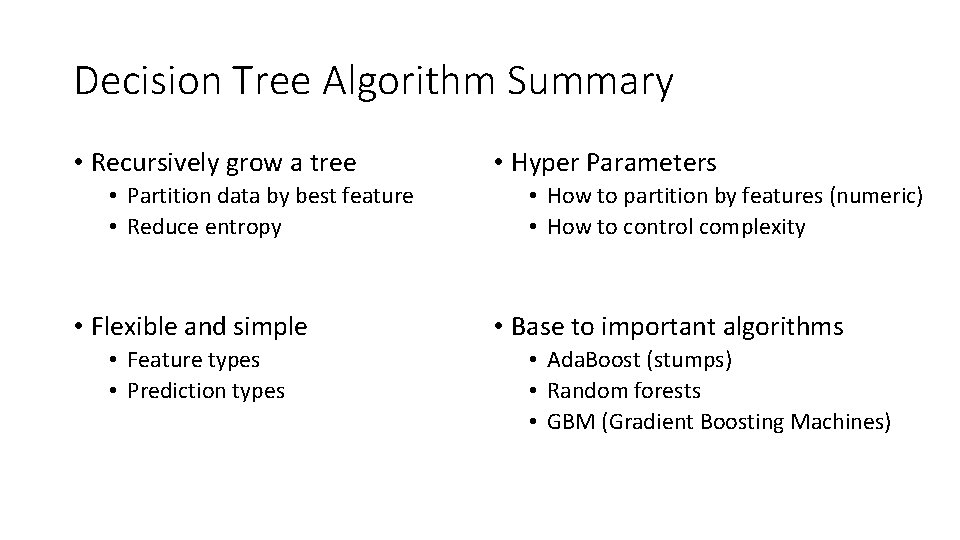 Decision Tree Algorithm Summary

• Recursively grow a tree
  • Partition data by best feature
  • Reduce entropy

• Flexible and simple
  • Feature types
  • Prediction types

• Hyper Parameters
  • How to partition by features (numeric)
  • How to control complexity

• Base to important algorithms
  • AdaBoost (stumps)
  • Random forests
  • GBM (Gradient Boosting Machines)